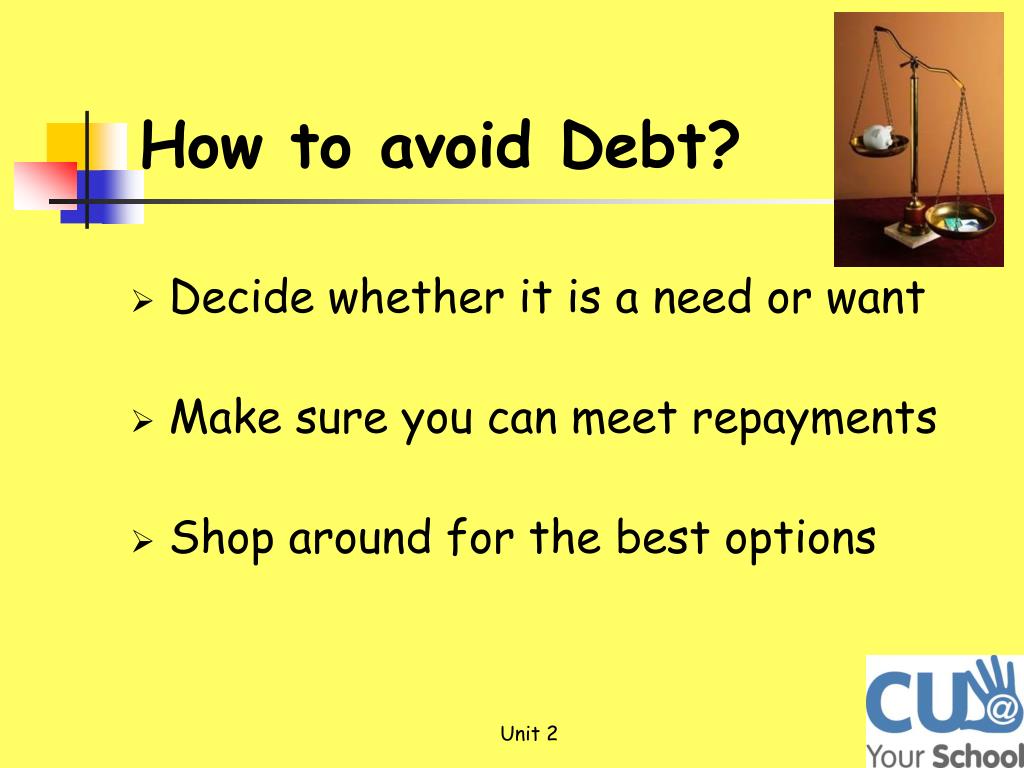 How to avoid Debt?

➢ Decide whether it is a need or want

➢ Make sure you can meet repayments

➢ Shop around for the best options

Unit 2

CU@ Your School